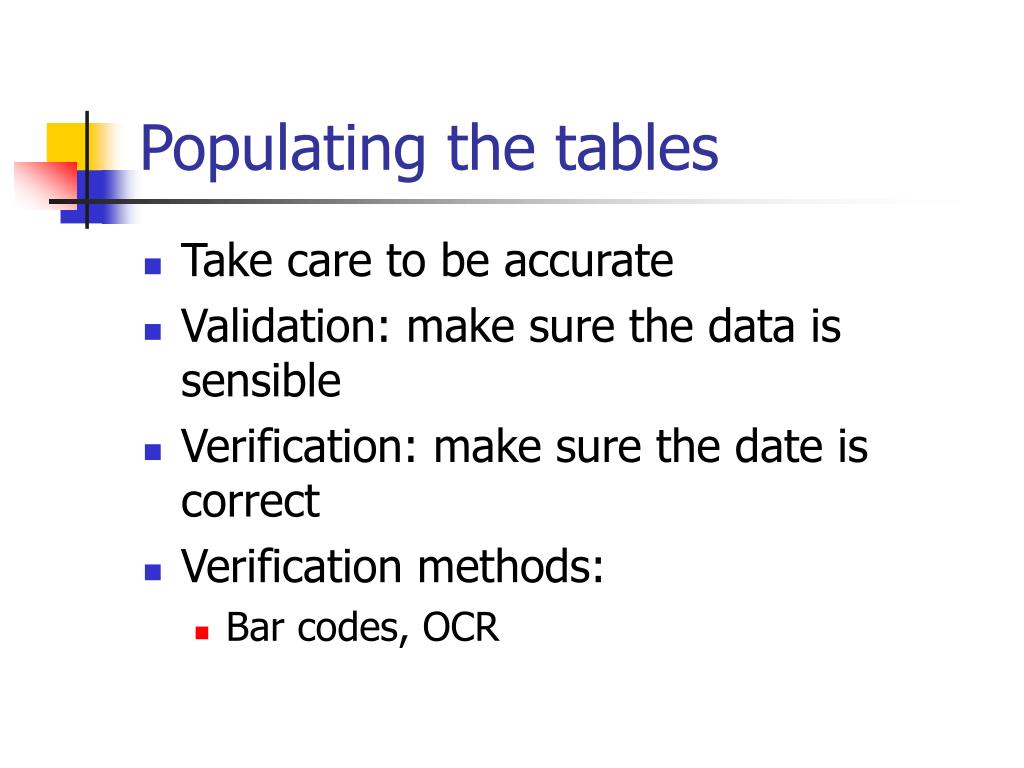 Populating the tables

- Take care to be accurate
- Validation: make sure the data is sensible
- Verification: make sure the date is correct
- Verification methods:
  - Bar codes, OCR